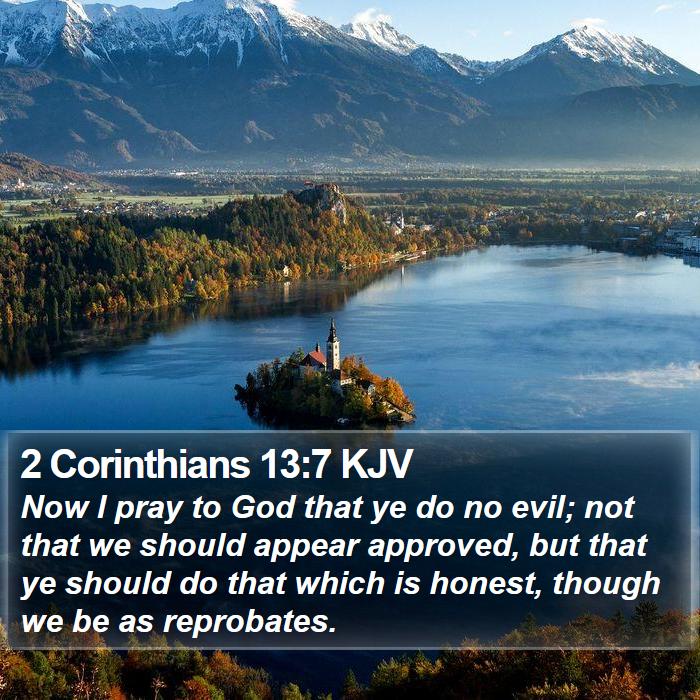 2 Corinthians 13:7 KJV

Now I pray to God that ye do no evil; not that we should appear approved, but that ye should do that which is honest, though we be as reprobates.